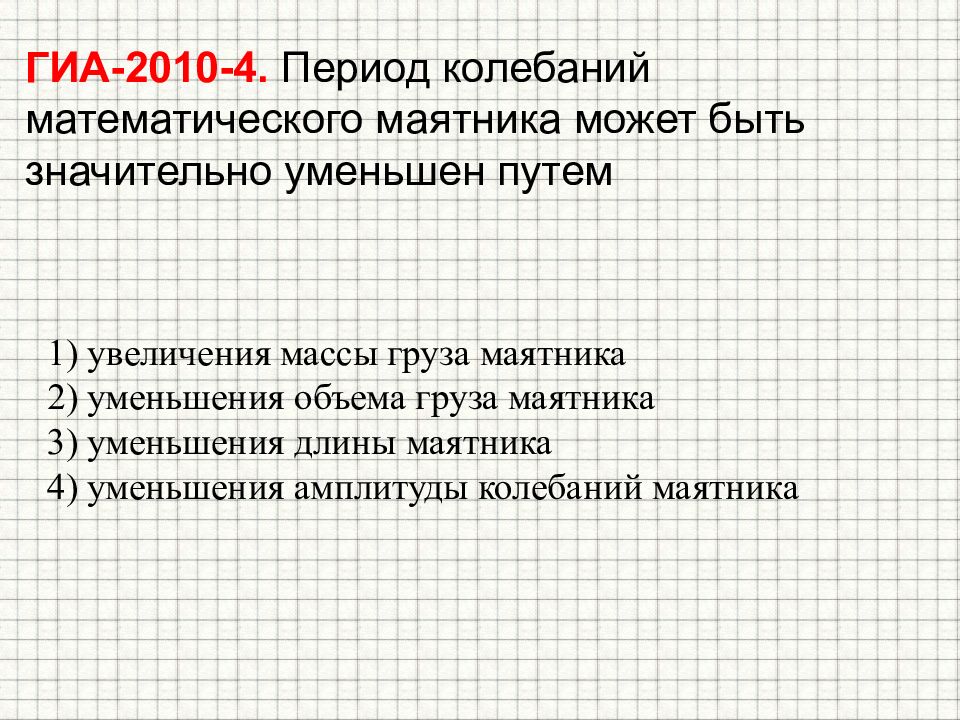 ГИА-2010-4. Период колебаний математического маятника может быть значительно уменьшен путем

1) увеличения массы груза маятника
2) уменьшения объема груза маятника
3) уменьшения длины маятника
4) уменьшения амплитуды колебаний маятника